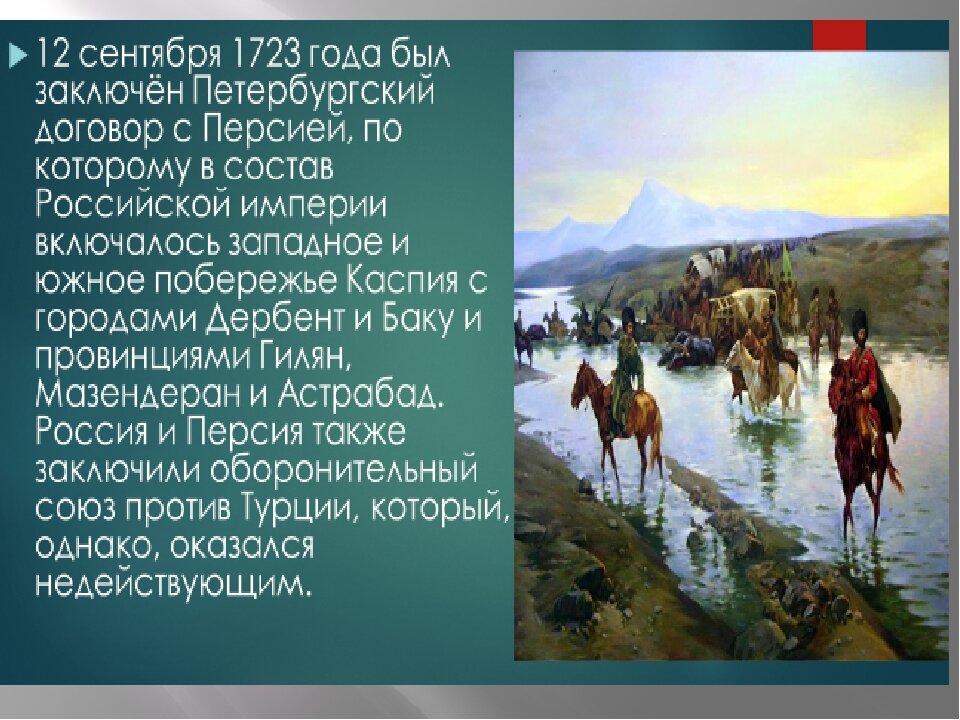 12 сентября 1723 года был заключён Петербургский договор с Персией, по которому в состав Российской империи включалось западное и южное побережье Каспия с городами Дербент и Баку и провинциями Гилян, Мазендеран и Астрабад. Россия и Персия также заключили оборонительный союз против Турции, который, однако, оказался недействующим.